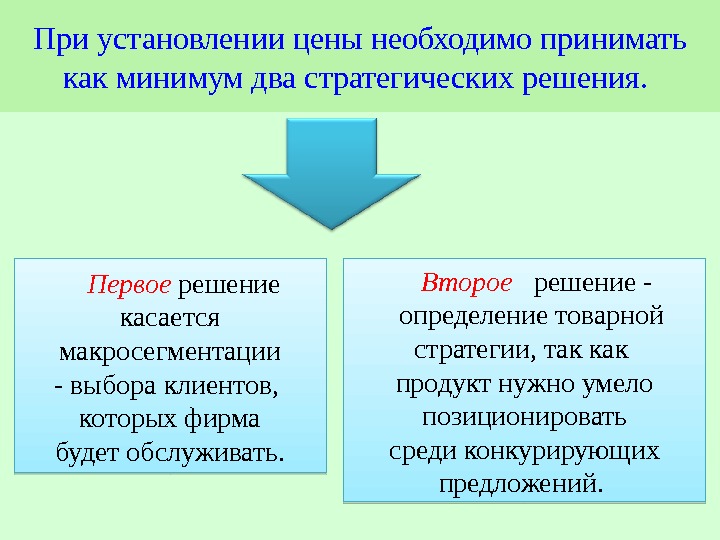 При установлении цены необходимо принимать как минимум два стратегических решения.

Первое решение касается макросегментации - выбора клиентов, которых фирма будет обслуживать.

Второе решение - определение товарной стратегии, так как продукт нужно умело позиционировать среди конкурирующих предложений.